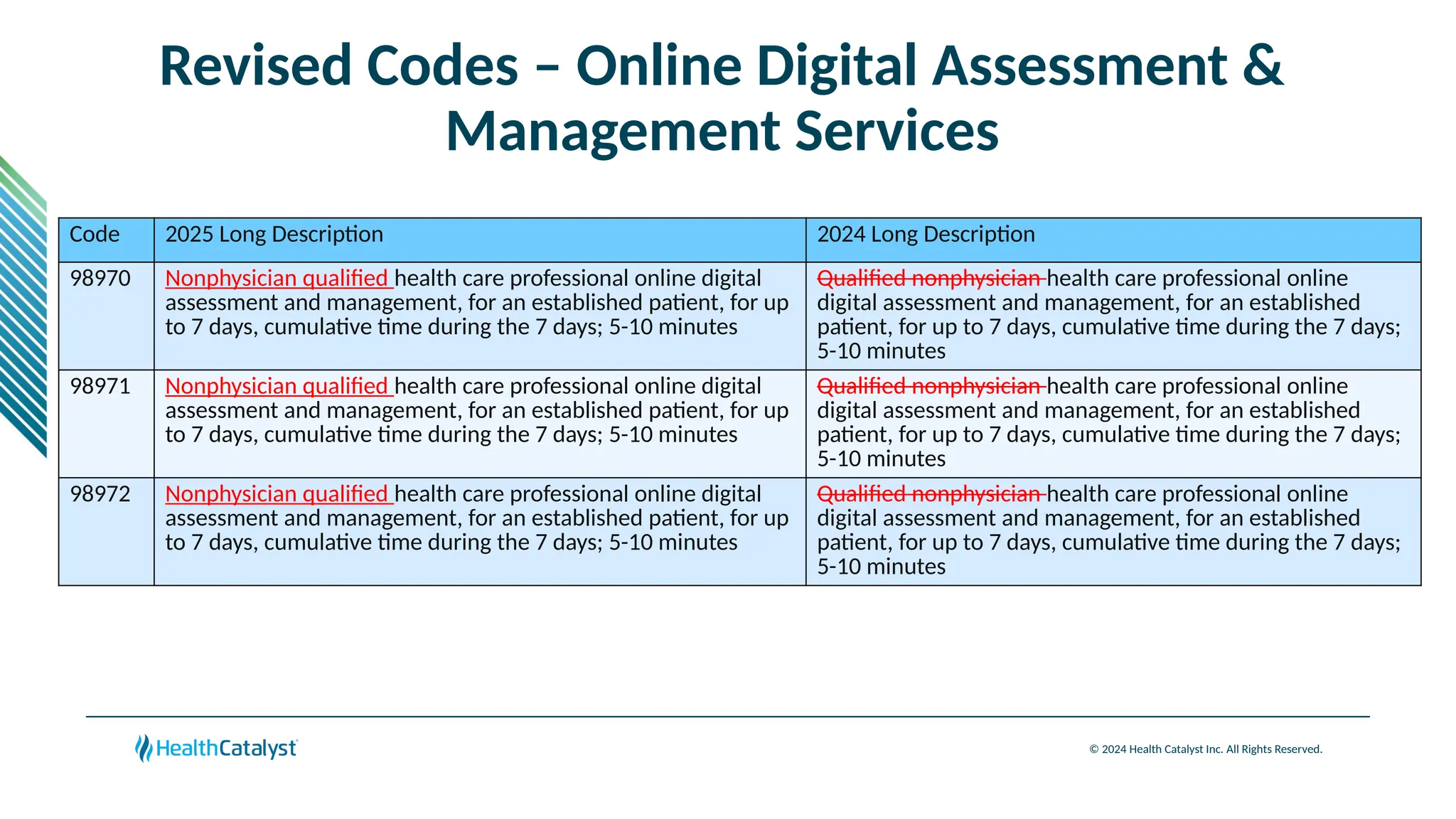 Revised Codes – Online Digital Assessment & Management Services

| Code | 2025 Long Description | 2024 Long Description |
|---|---|---|
| 98970 | Nonphysician qualified health care professional online digital assessment and management, for an established patient, for up to 7 days, cumulative time during the 7 days; 5-10 minutes | Qualified nonphysician health care professional online digital assessment and management, for an established patient, for up to 7 days, cumulative time during the 7 days; 5-10 minutes |
| 98971 | Nonphysician qualified health care professional online digital assessment and management, for an established patient, for up to 7 days, cumulative time during the 7 days; 5-10 minutes | Qualified nonphysician health care professional online digital assessment and management, for an established patient, for up to 7 days, cumulative time during the 7 days; 5-10 minutes |
| 98972 | Nonphysician qualified health care professional online digital assessment and management, for an established patient, for up to 7 days, cumulative time during the 7 days; 5-10 minutes | Qualified nonphysician health care professional online digital assessment and management, for an established patient, for up to 7 days, cumulative time during the 7 days; 5-10 minutes |

HealthCatalyst

© 2024 Health Catalyst Inc. All Rights Reserved.